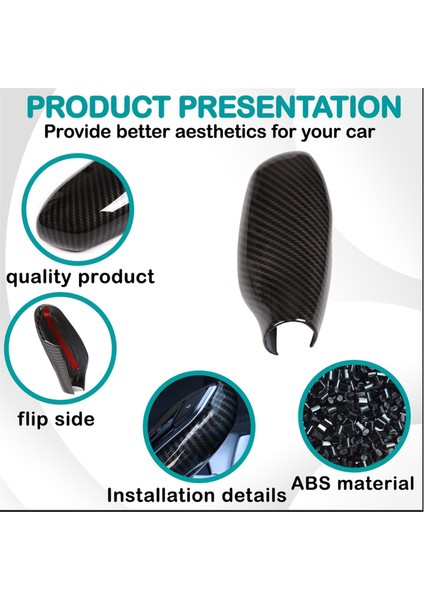 PRODUCT PRESENTATION
Provide better aesthetics for your car

quality product

flip side

Installation details

ABS material